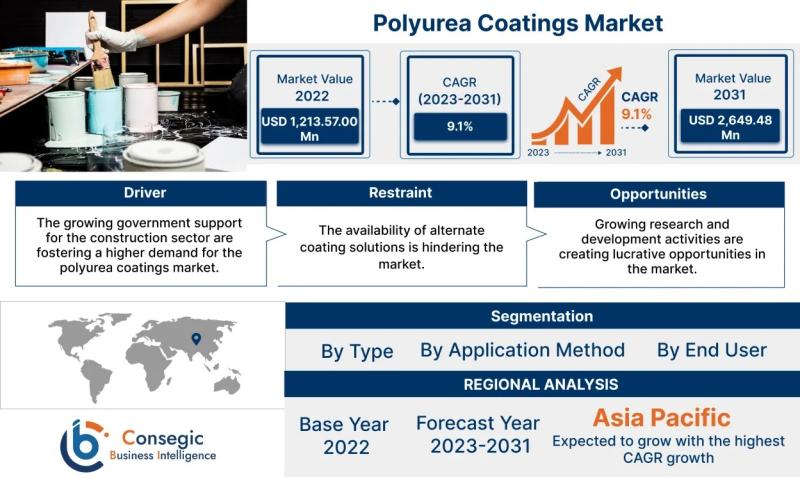 Polyurea Coatings Market

Market Value 2022
USD 1,213.57.00 Mn

CAGR (2023-2031)
9.1%

CAGR
CAGR
9.1%
2023
2031

Market Value 2031
USD 2,649.48 Mn

Driver
The growing government support for the construction sector are fostering a higher demand for the polyurea coatings market.

Restraint
The availability of alternate coating solutions is hindering the market.

Opportunities
Growing research and development activities are creating lucrative opportunities in the market.

Segmentation
By Type
By Application Method
By End User

REGIONAL ANALYSIS
Base Year 2022
Forecast Year 2023-2031
Asia Pacific
Expected to grow with the highest CAGR growth

Consegic
Business Intelligence